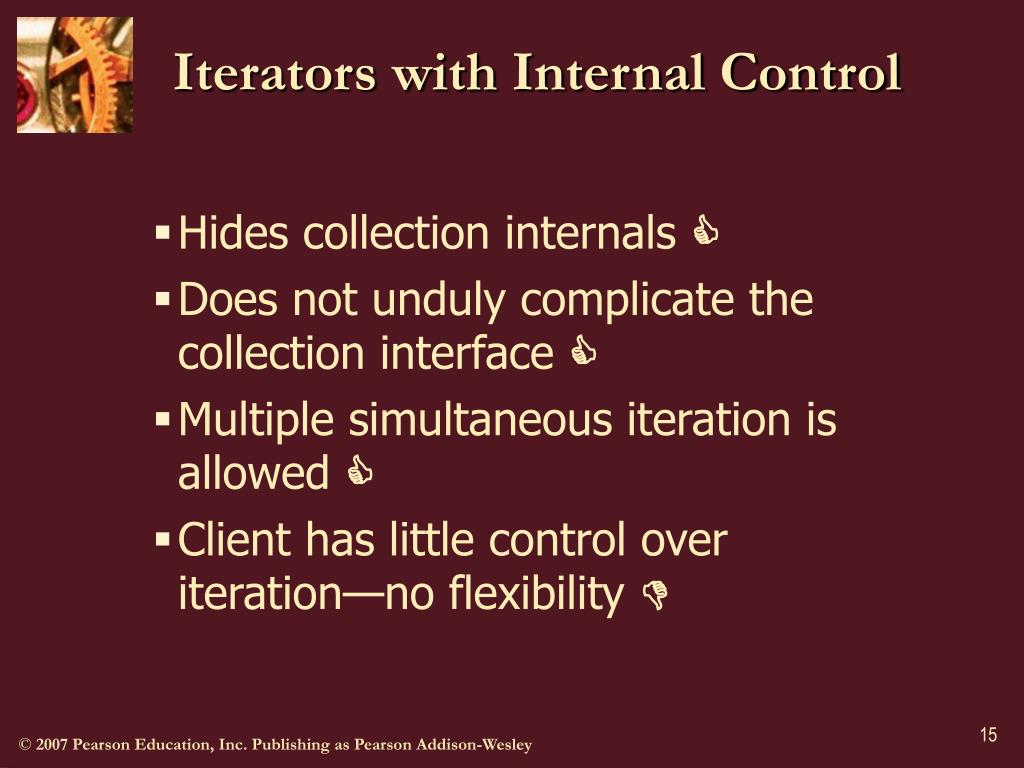 Iterators with Internal Control

▪ Hides collection internals 👍
▪ Does not unduly complicate the collection interface 👍
▪ Multiple simultaneous iteration is allowed 👍
▪ Client has little control over iteration—no flexibility 👎

© 2007 Pearson Education, Inc. Publishing as Pearson Addison-Wesley

15